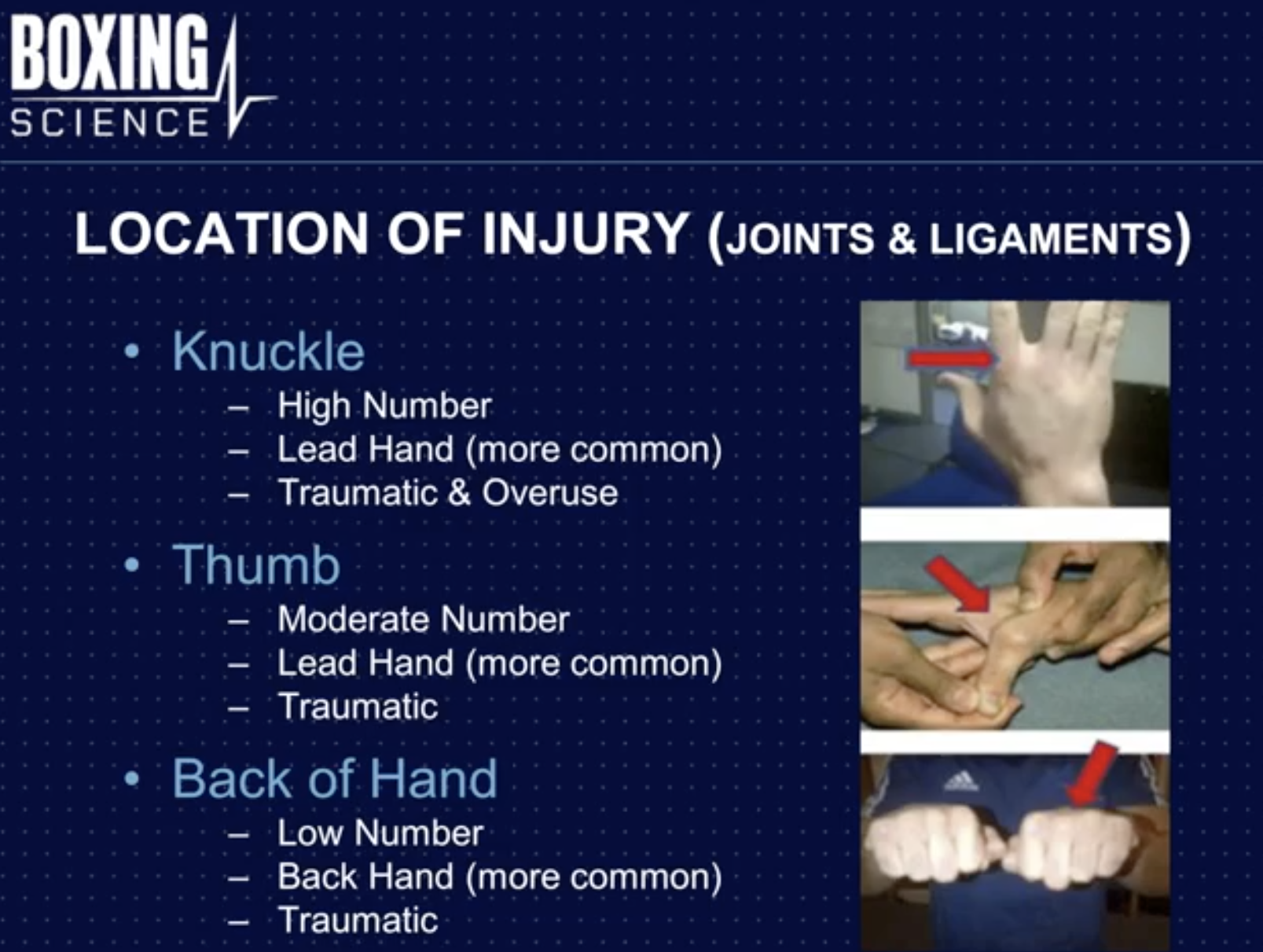 BOXING
SCIENCE

LOCATION OF INJURY (JOINTS & LIGAMENTS)

• Knuckle
– High Number
– Lead Hand (more common)
– Traumatic & Overuse

• Thumb
– Moderate Number
– Lead Hand (more common)
– Traumatic

• Back of Hand
– Low Number
– Back Hand (more common)
– Traumatic